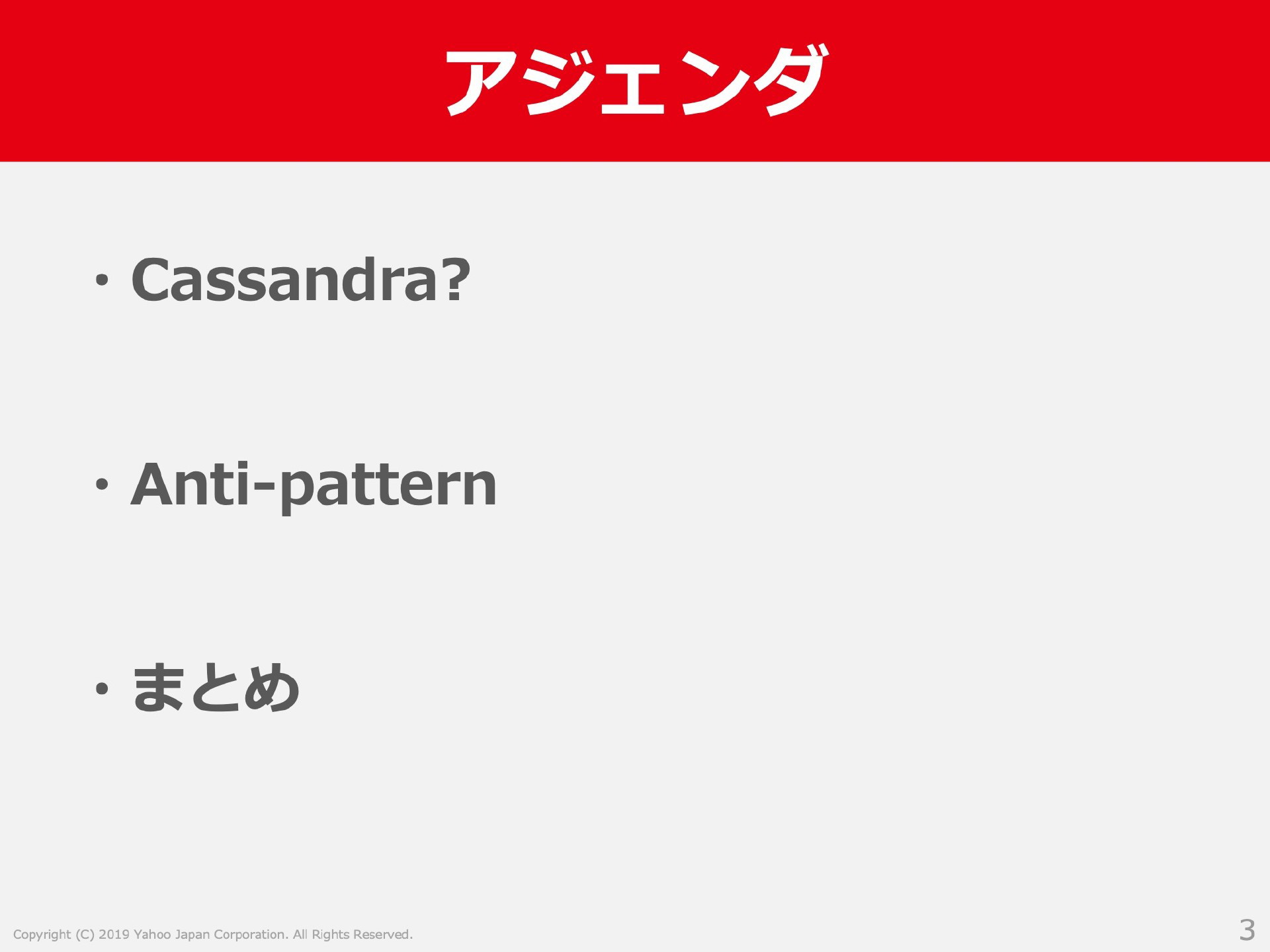 アジェンダ

• Cassandra?

• Anti-pattern

• まとめ

Copyright (C) 2019 Yahoo Japan Corporation. All Rights Reserved.

3